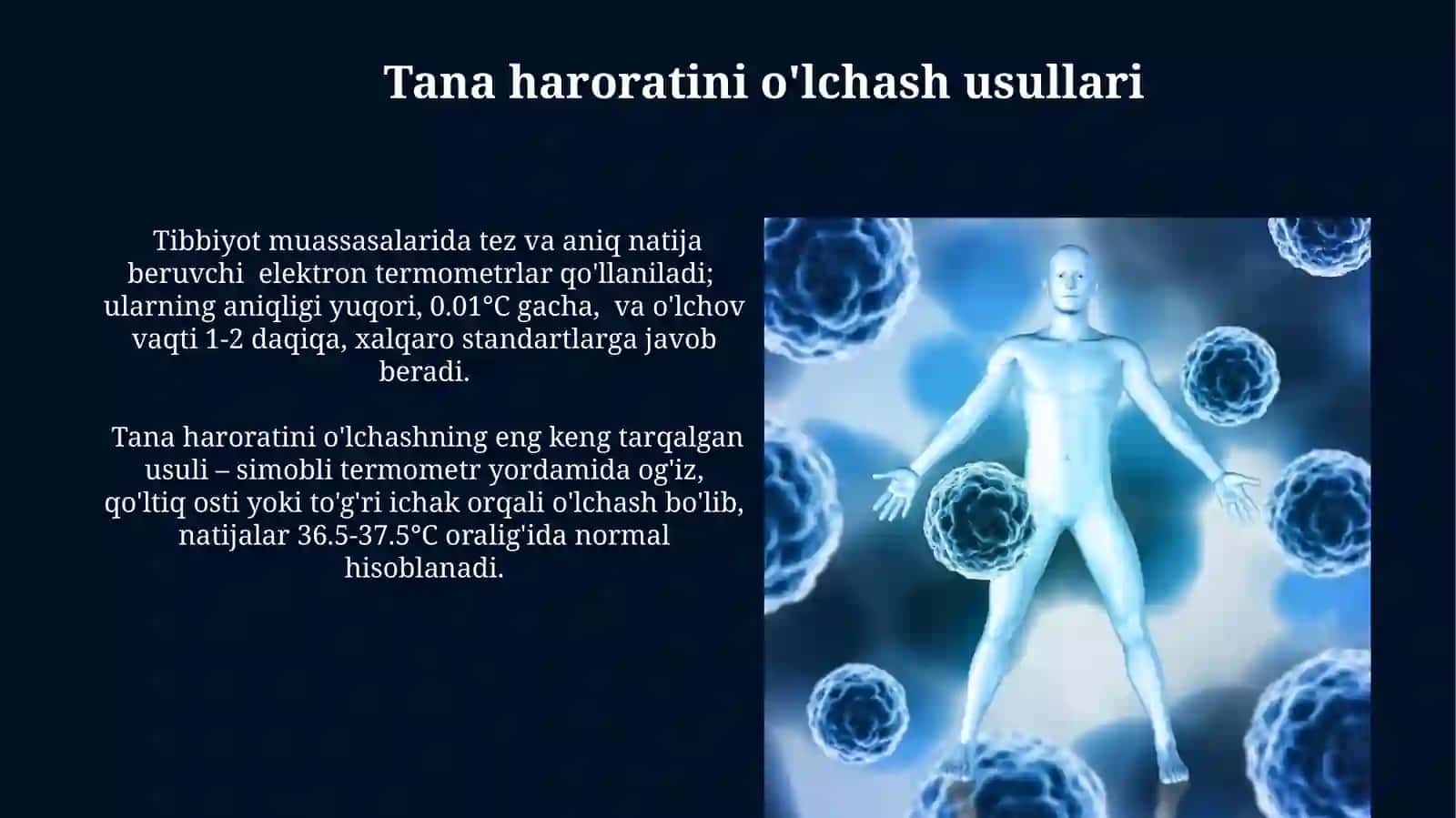 Tana haroratini o'lchash usullari

Tibbiyot muassasalarida tez va aniq natija beruvchi elektron termometrlar qo'llaniladi; ularning aniqligi yuqori, 0.01°C gacha, va o'lchov vaqti 1-2 daqiqa, xalqaro standartlarga javob beradi.

Tana haroratini o'lchashning eng keng tarqalgan usuli – simobli termometr yordamida og'iz, qo'ltiq osti yoki to'g'ri ichak orqali o'lchash bo'lib, natijalar 36.5-37.5°C oralig'ida normal hisoblanadi.